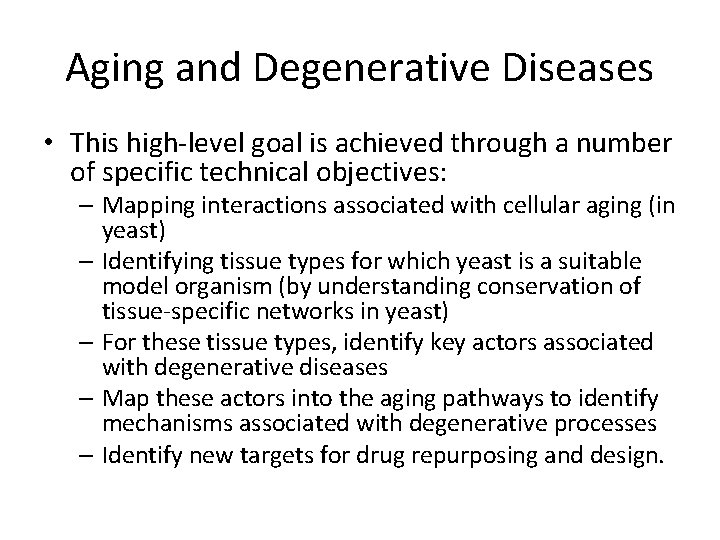 Aging and Degenerative Diseases

• This high-level goal is achieved through a number of specific technical objectives:
– Mapping interactions associated with cellular aging (in yeast)
– Identifying tissue types for which yeast is a suitable model organism (by understanding conservation of tissue-specific networks in yeast)
– For these tissue types, identify key actors associated with degenerative diseases
– Map these actors into the aging pathways to identify mechanisms associated with degenerative processes
– Identify new targets for drug repurposing and design.